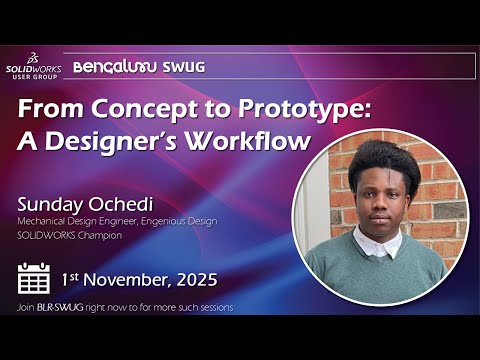 SOLIDWORKS USER GROUP

Bengaluru SWUG

From Concept to Prototype: A Designer's Workflow

Sunday Ochedi
Mechanical Design Engineer, Engenious Design
SOLIDWORKS Champion

1st November, 2025

Join BLR-SWUG right now to for more such sessions